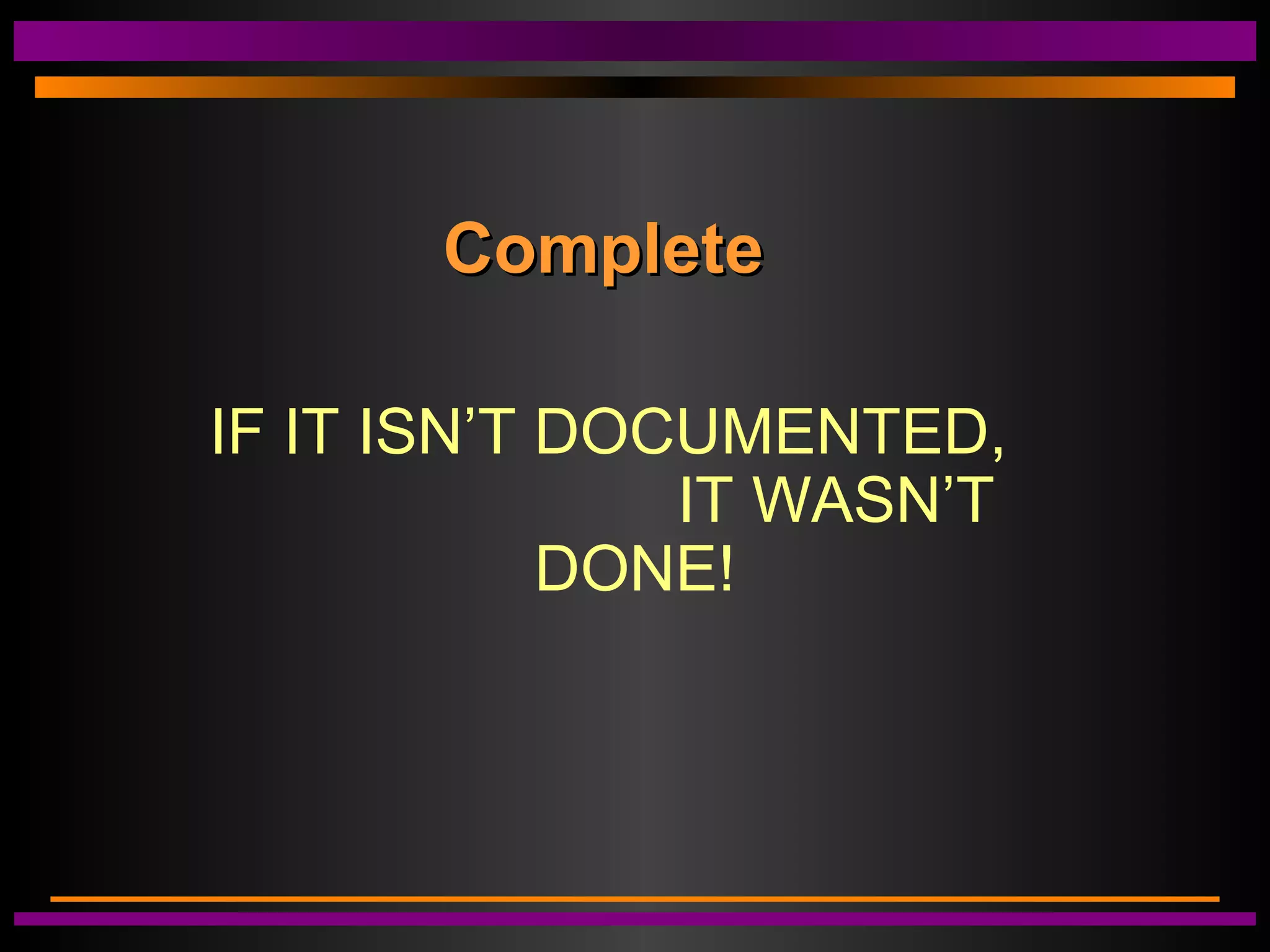 Complete

IF IT ISN’T DOCUMENTED, IT WASN’T DONE!